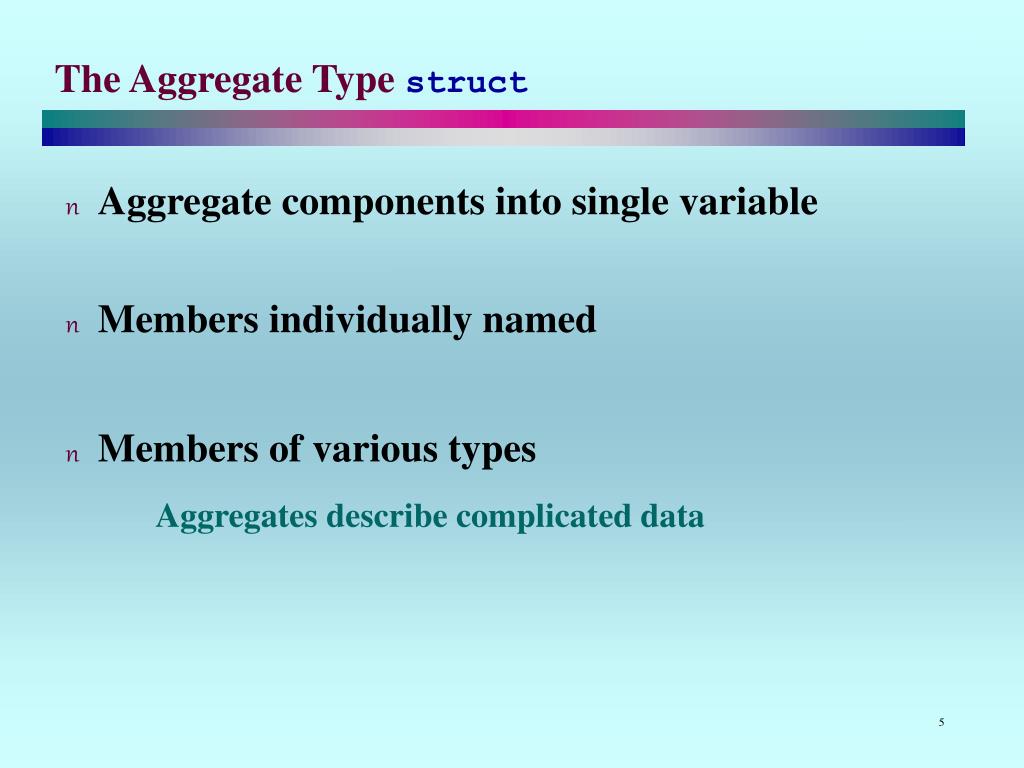 The Aggregate Type struct

n Aggregate components into single variable

n Members individually named

n Members of various types

Aggregates describe complicated data

5